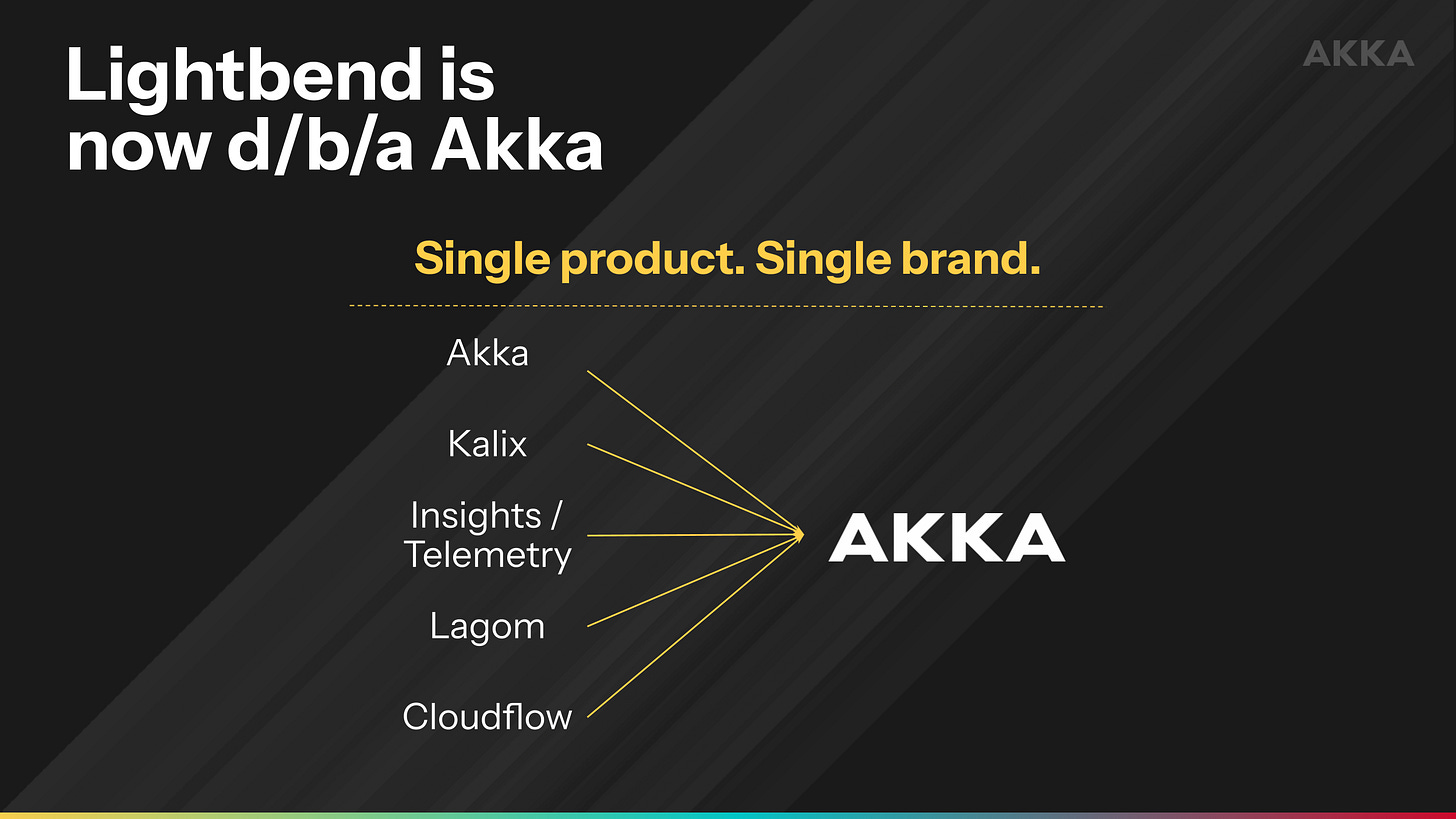 Lightbend is now d/b/a Akka

AKKA

Single product. Single brand.

Akka

Kalix

Insights / Telemetry

Lagom

Cloudflow

AKKA